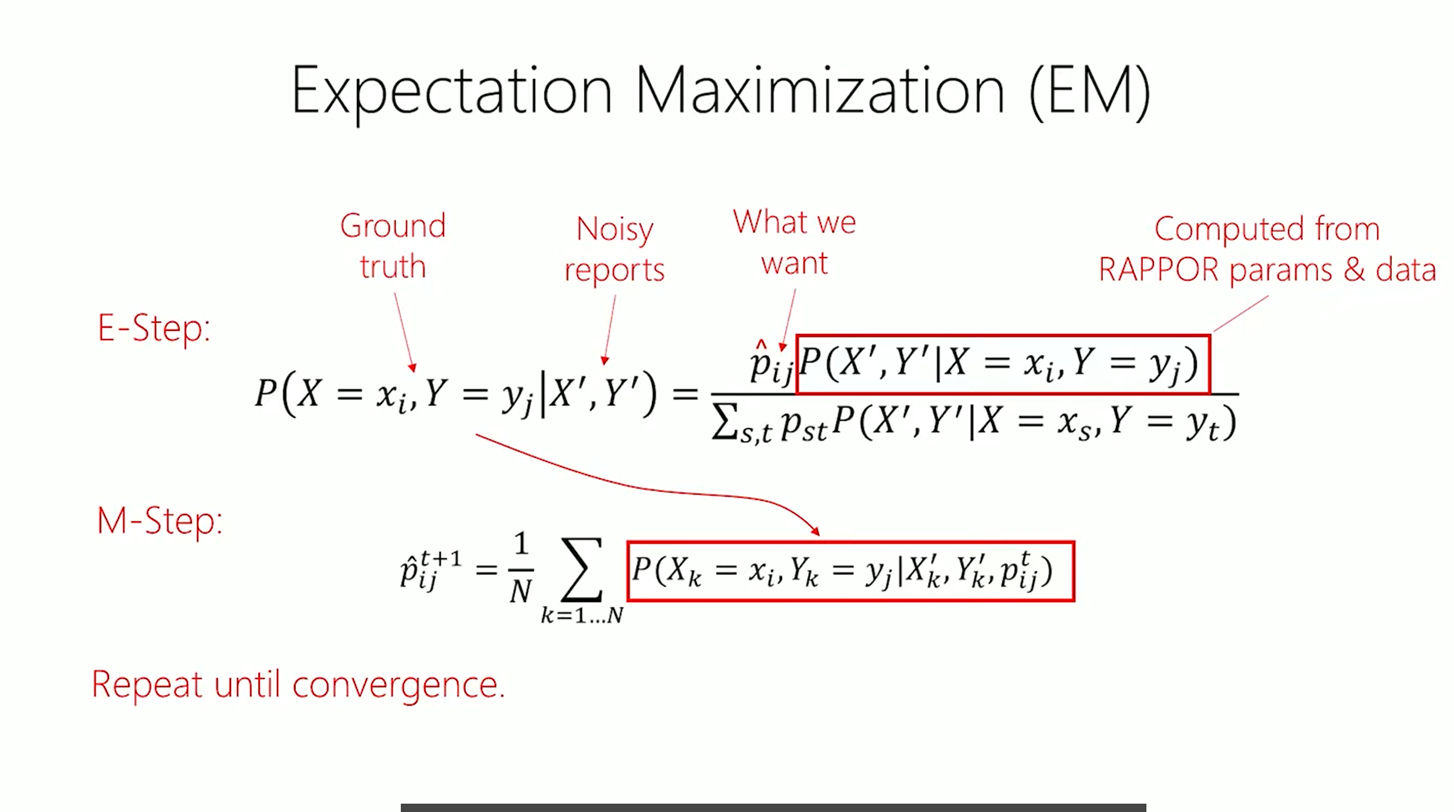 Expectation Maximization (EM)

Ground truth

Noisy reports

What we want

Computed from RAPPOR params & data

E-Step:

$P(X = x_i, Y = y_j | X', Y') = \frac{\hat{p}_{ij} P(X', Y' | X = x_i, Y = y_j)}{\sum_{s,t} p_{st} P(X', Y' | X = x_s, Y = y_t)}$

M-Step:

$\hat{p}_{ij}^{t+1} = \frac{1}{N} \sum_{k=1 \ldots N} P(X_k = x_i, Y_k = y_j | X'_k, Y'_k, p_{ij}^t)$

Repeat until convergence.